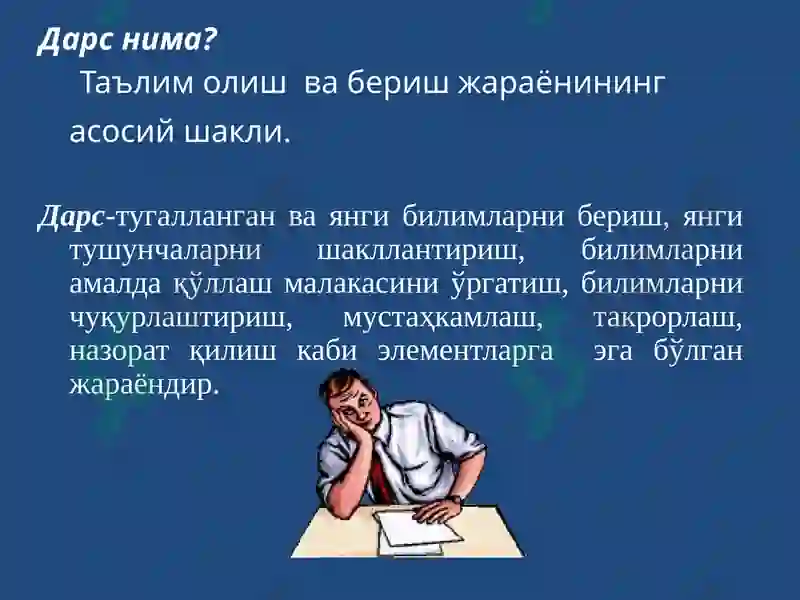 Дарс нима?

Таълим олиш ва бериш жараёнининг асосий шакли.

Дарс-тугалланган ва янги билимларни бериш, янги тушунчаларни шакллантириш, билимларни амалда қўллаш малакасини ўргатиш, билимларни чуқурлаштириш, мустаҳкамлаш, такрорлаш, назорат қилиш каби элементларга эга бўлган жараёндир.